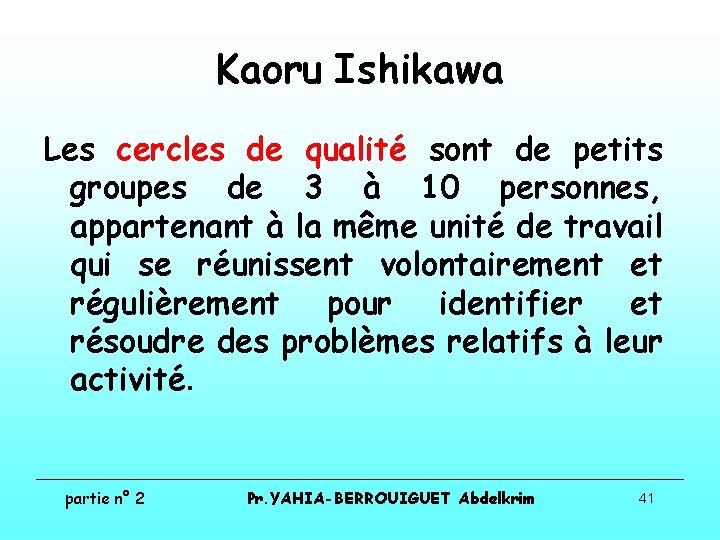 Kaoru Ishikawa

Les cercles de qualité sont de petits groupes de 3 à 10 personnes, appartenant à la même unité de travail qui se réunissent volontairement et régulièrement pour identifier et résoudre des problèmes relatifs à leur activité.

partie n° 2 Pr.YAHIA-BERROUIGUET Abdelkrim 41